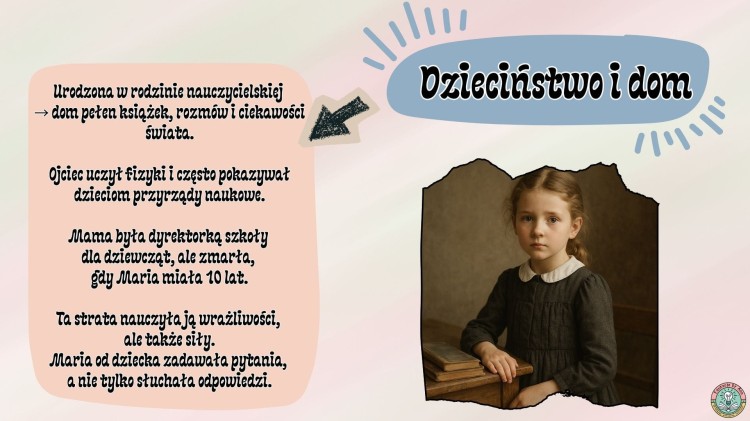 Dzieciństwo i dom

Urodzona w rodzinie nauczycielskiej → dom pełen książek, rozmów i ciekawości świata.

Ojciec uczył fizyki i często pokazywał dzieciom przyrządy naukowe.

Mama była dyrektorką szkoły dla dziewcząt, ale zmarła, gdy Maria miała 10 lat.

Ta strata nauczyła ją wrażliwości, ale także siły.
Maria od dziecka zadawała pytania, a nie tylko słuchała odpowiedzi.